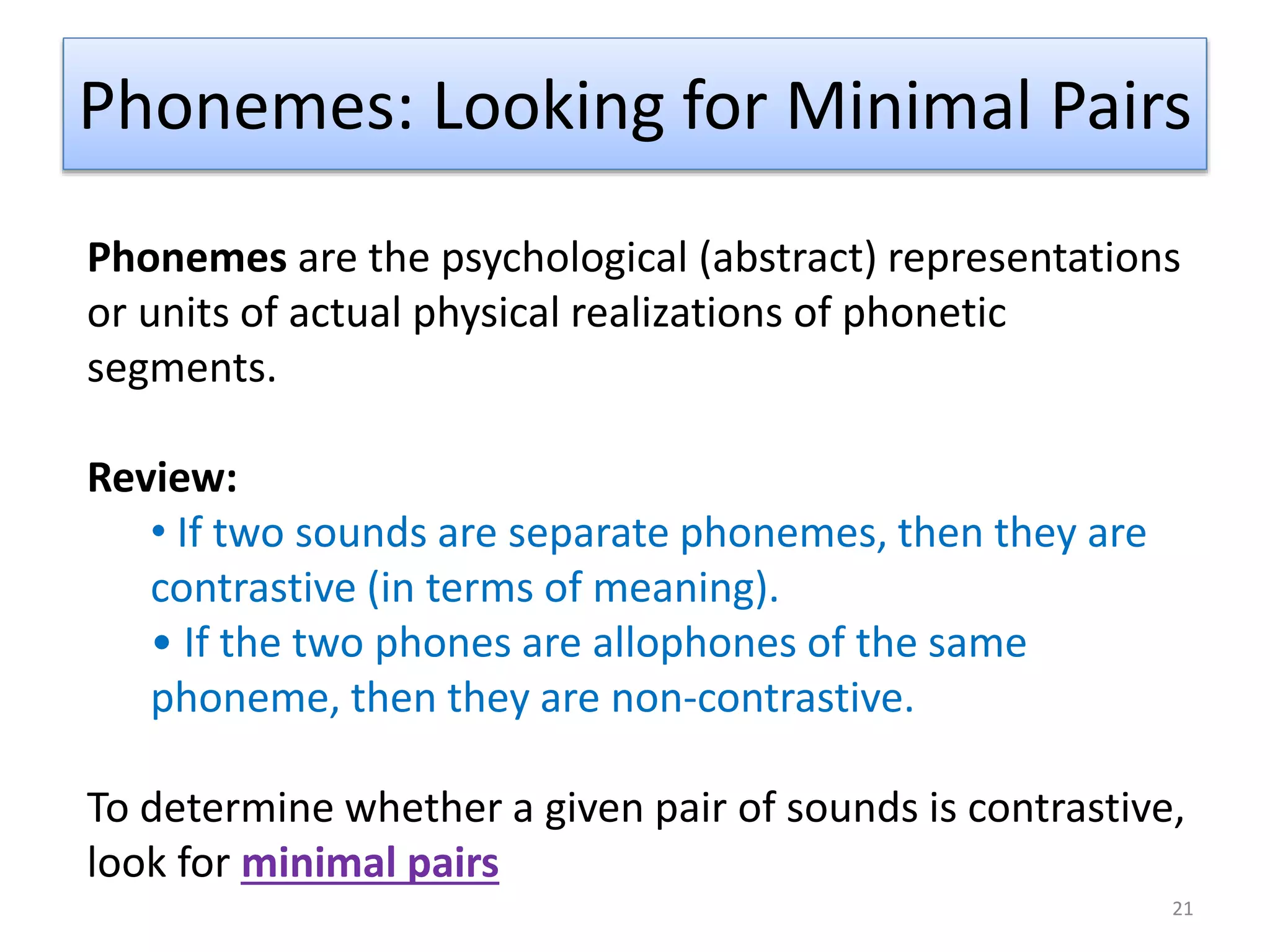 Phonemes: Looking for Minimal Pairs

Phonemes are the psychological (abstract) representations or units of actual physical realizations of phonetic segments.

Review:

• If two sounds are separate phonemes, then they are contrastive (in terms of meaning).

• If the two phones are allophones of the same phoneme, then they are non-contrastive.

To determine whether a given pair of sounds is contrastive, look for minimal pairs

21